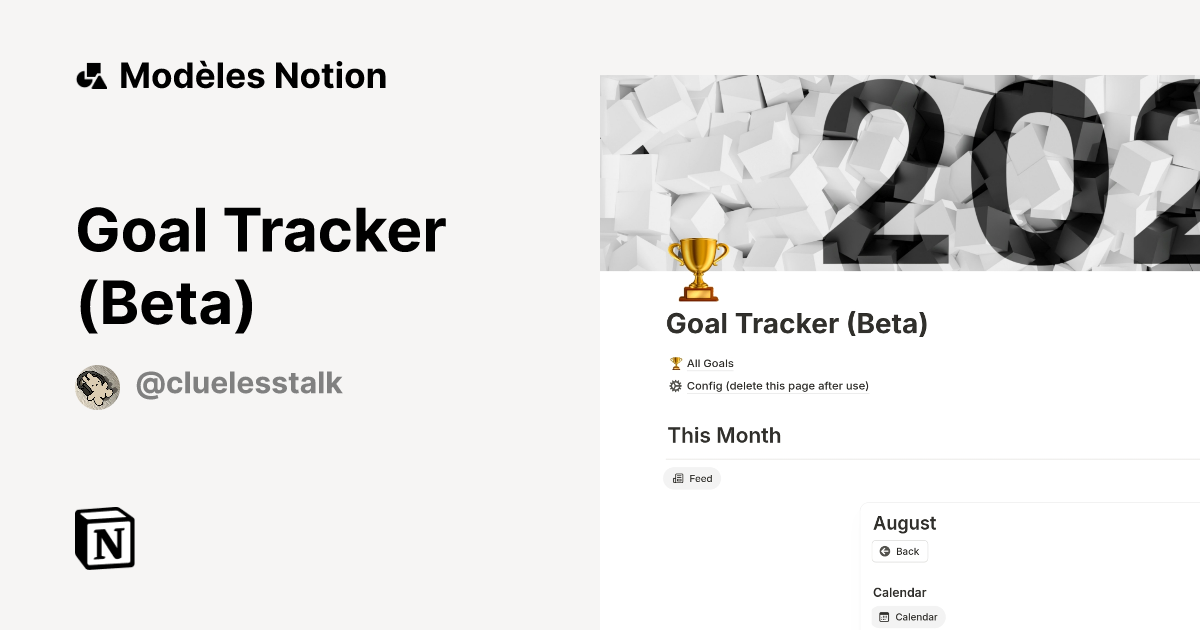 Modèles Notion

Goal Tracker (Beta)

@cluelesstalk

N

202

Goal Tracker (Beta)

All Goals

Config (delete this page after use)

This Month

Feed

August

Back

Calendar

Calendar